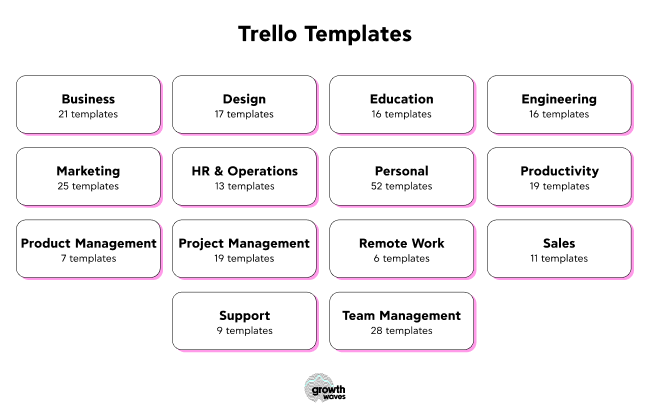 Trello Templates

Business
21 templates

Design
17 templates

Education
16 templates

Engineering
16 templates

Marketing
25 templates

HR & Operations
13 templates

Personal
52 templates

Productivity
19 templates

Product Management
7 templates

Project Management
19 templates

Remote Work
6 templates

Sales
11 templates

Support
9 templates

Team Management
28 templates

growth waves